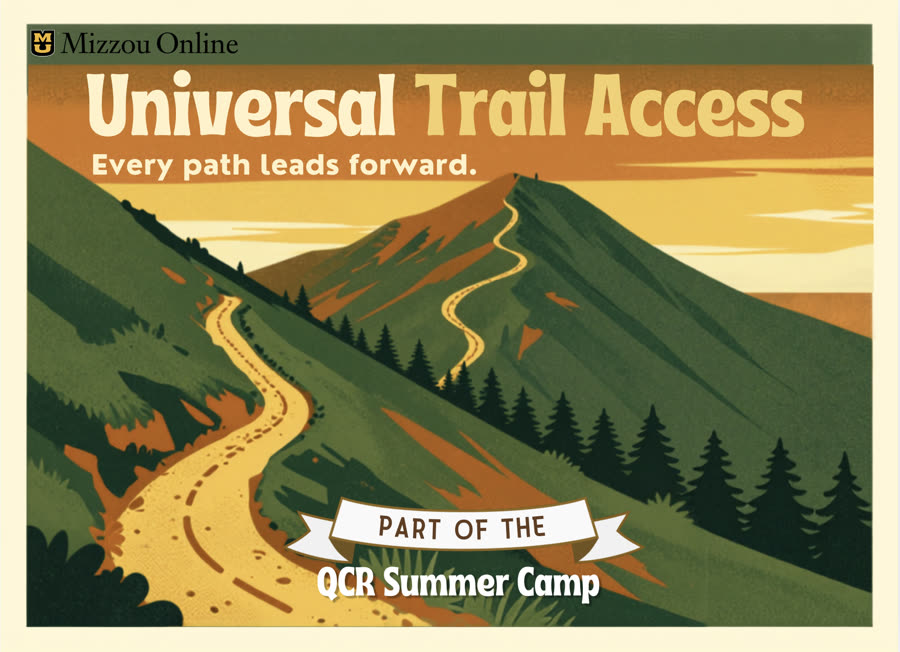 Mizzou Online

Universal Trail Access

Every path leads forward.

PART OF THE

QCR Summer Camp